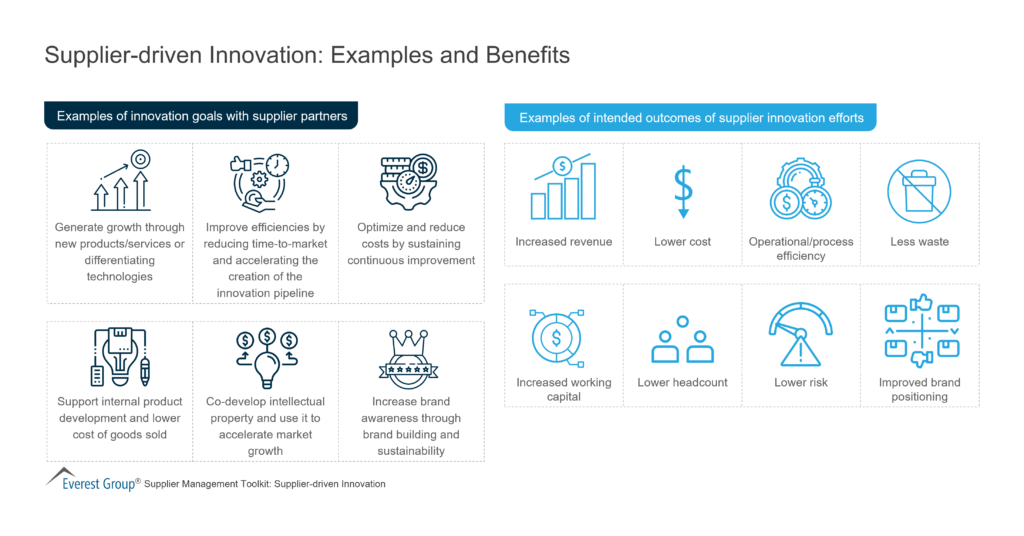 Supplier-driven Innovation: Examples and Benefits

Examples of innovation goals with supplier partners

Generate growth through new products/services or differentiating technologies

Improve efficiencies by reducing time-to-market and accelerating the creation of the innovation pipeline

Optimize and reduce costs by sustaining continuous improvement

Support internal product development and lower cost of goods sold

Co-develop intellectual property and use it to accelerate market growth

Increase brand awareness through brand building and sustainability

Examples of intended outcomes of supplier innovation efforts

Increased revenue

Lower cost

Operational/process efficiency

Less waste

Increased working capital

Lower headcount

Lower risk

Improved brand positioning

Everest Group® Supplier Management Toolkit: Supplier-driven Innovation